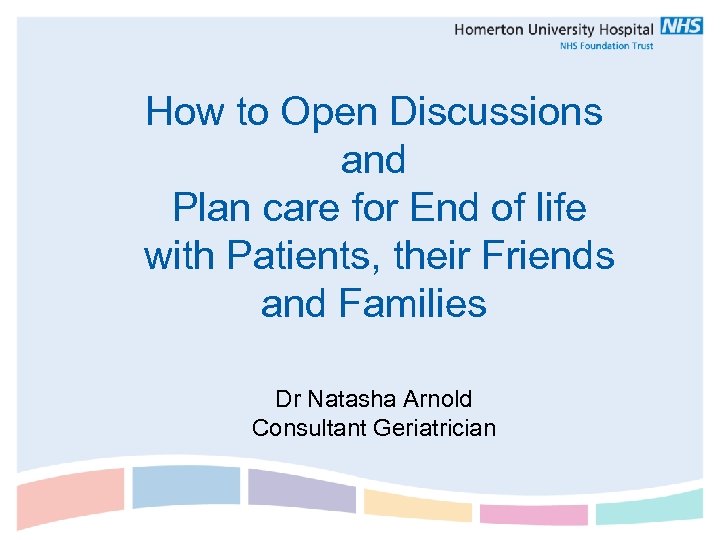 Homerton University Hospital NHS
NHS Foundation Trust

How to Open Discussions and Plan care for End of life with Patients, their Friends and Families

Dr Natasha Arnold
Consultant Geriatrician